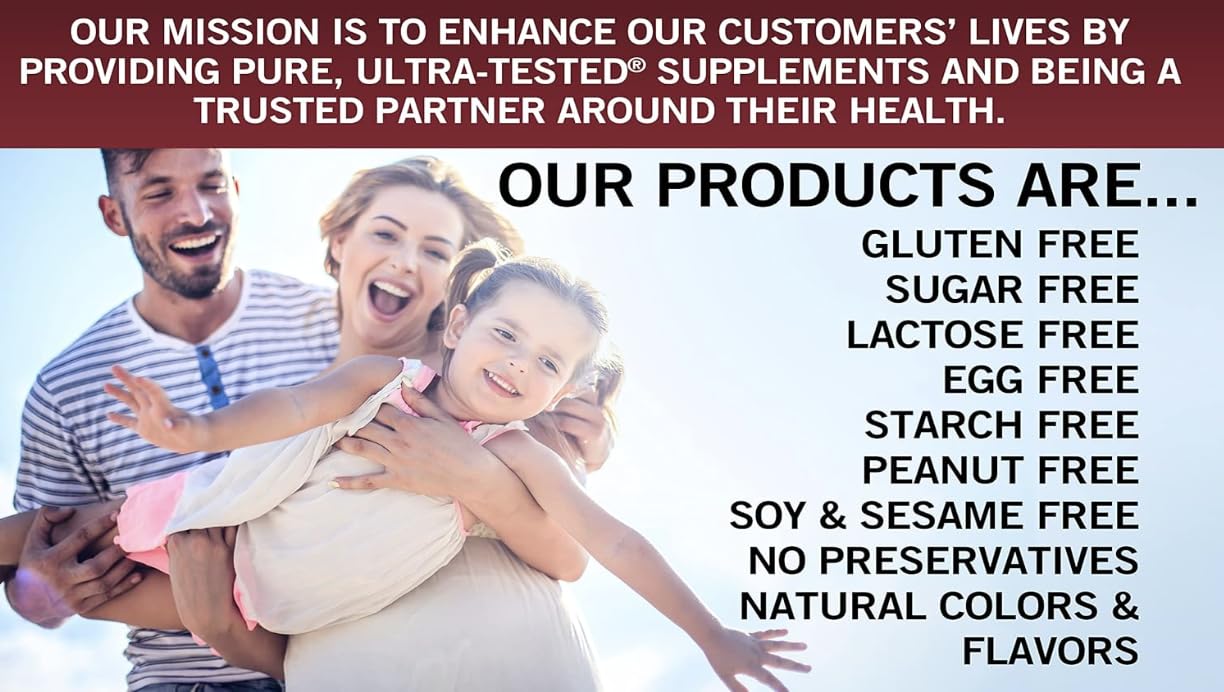 OUR MISSION IS TO ENHANCE OUR CUSTOMERS' LIVES BY PROVIDING PURE, ULTRA-TESTED® SUPPLEMENTS AND BEING A TRUSTED PARTNER AROUND THEIR HEALTH.

OUR PRODUCTS ARE...

GLUTEN FREE
SUGAR FREE
LACTOSE FREE
EGG FREE
STARCH FREE
PEANUT FREE
SOY & SESAME FREE
NO PRESERVATIVES
NATURAL COLORS & FLAVORS